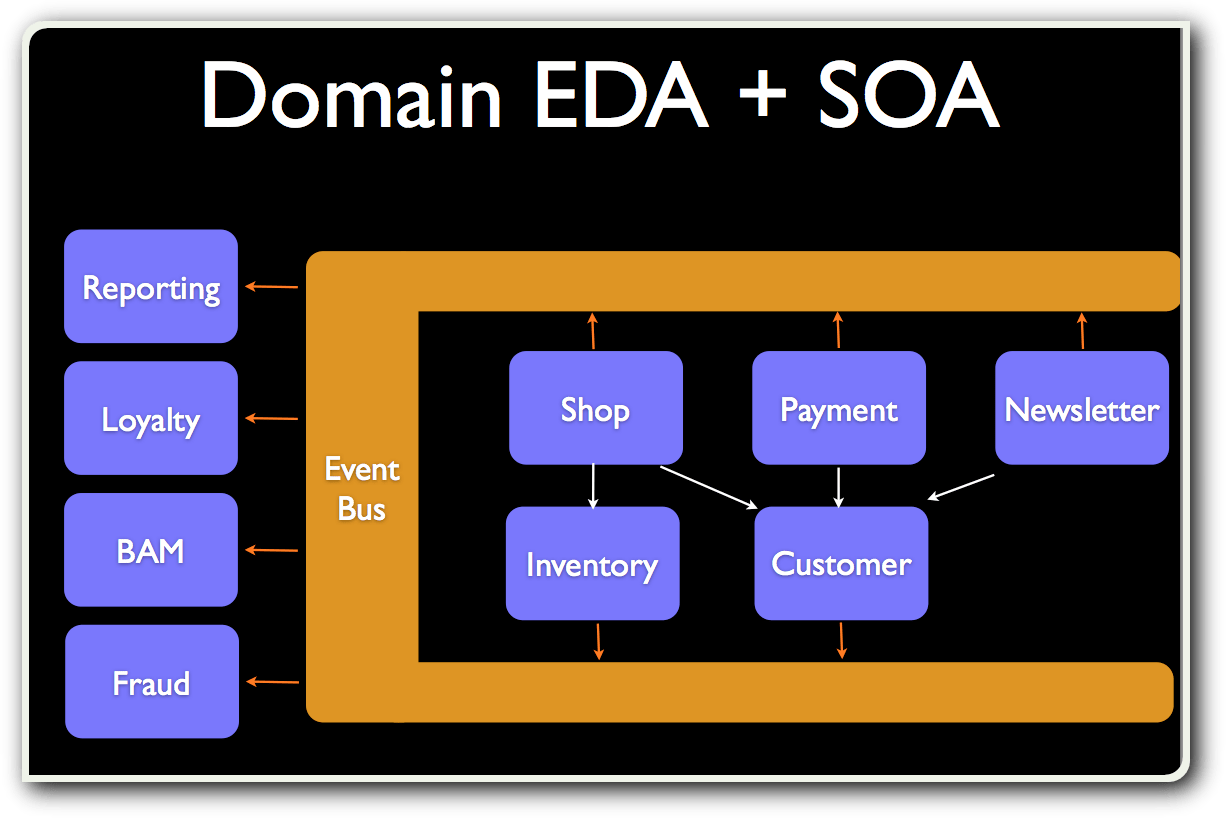 Domain EDA + SOA

Reporting

Loyalty

BAM

Fraud

Event Bus

Shop

Payment

Newsletter

Inventory

Customer